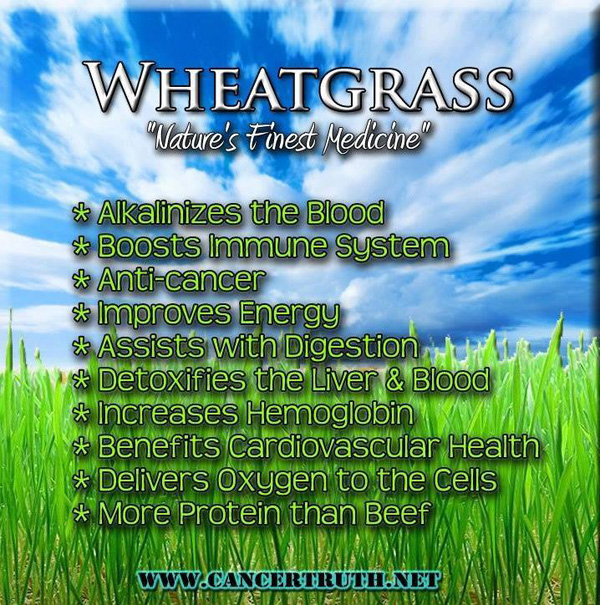 WHEATGRASS

"Nature's Finest Medicine"

* Alkalinizes the Blood
* Boosts Immune System
* Anti-cancer
* Improves Energy
* Assists with Digestion
* Detoxifies the Liver & Blood
* Increases Hemoglobin
* Benefits Cardiovascular Health
* Delivers Oxygen to the Cells
* More Protein than Beef

WWW.CANCERTRUTH.NET